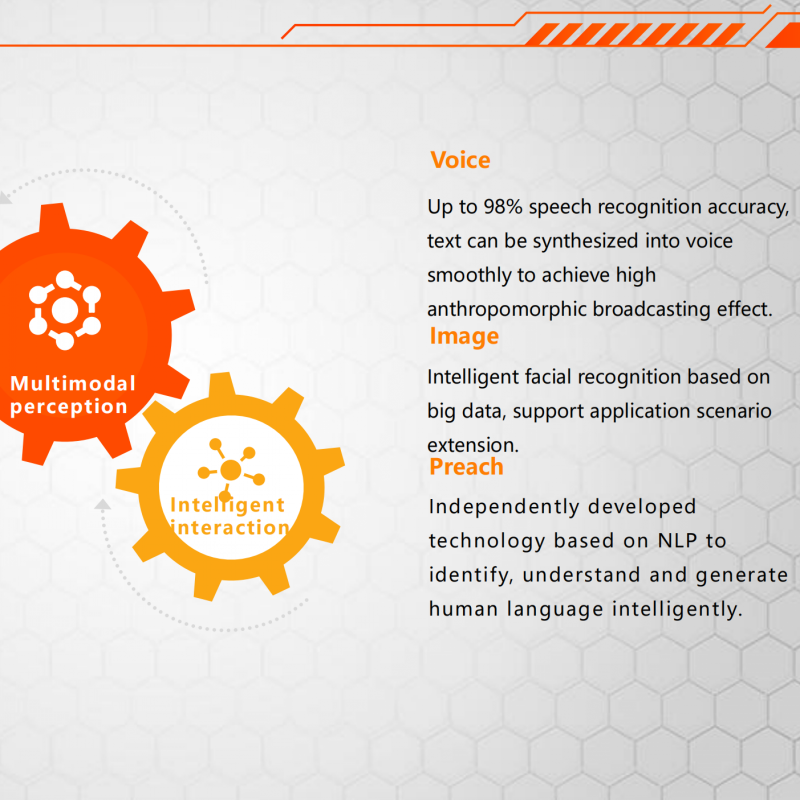 Multimodal perception

Intelligent interaction

Voice

Up to 98% speech recognition accuracy, text can be synthesized into voice smoothly to achieve high anthropomorphic broadcasting effect.

Image

Intelligent facial recognition based on big data, support application scenario extension.

Preach

Independently developed technology based on NLP to identify, understand and generate human language intelligently.